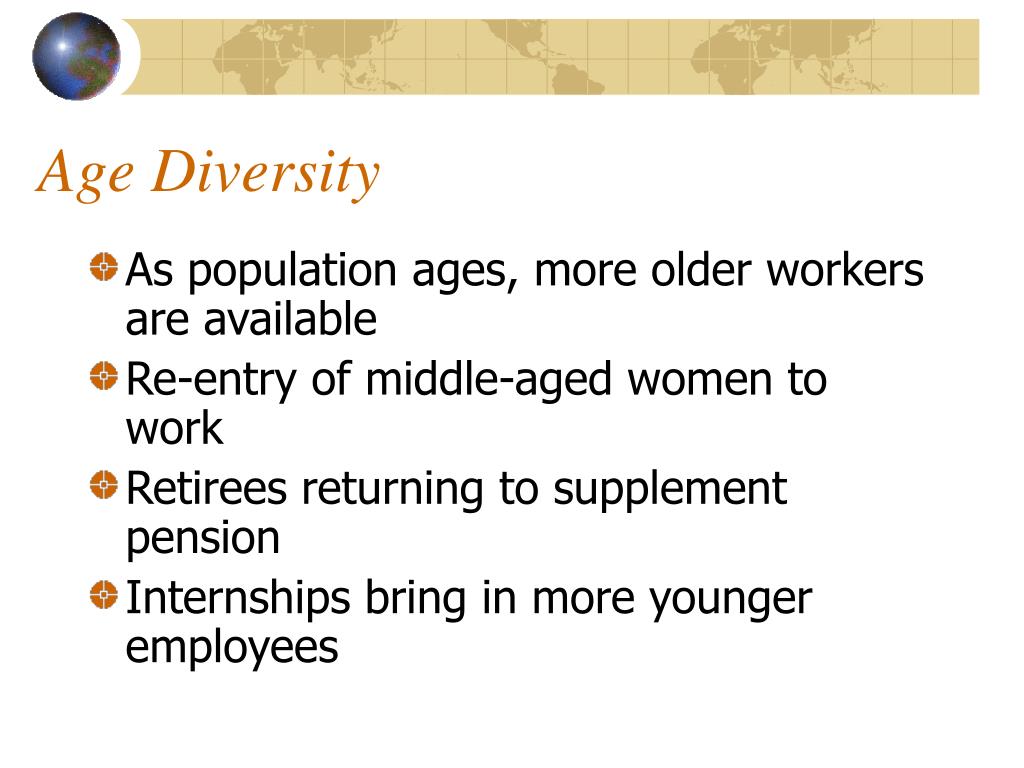 Age Diversity

As population ages, more older workers are available

Re-entry of middle-aged women to work

Retirees returning to supplement pension

Internships bring in more younger employees